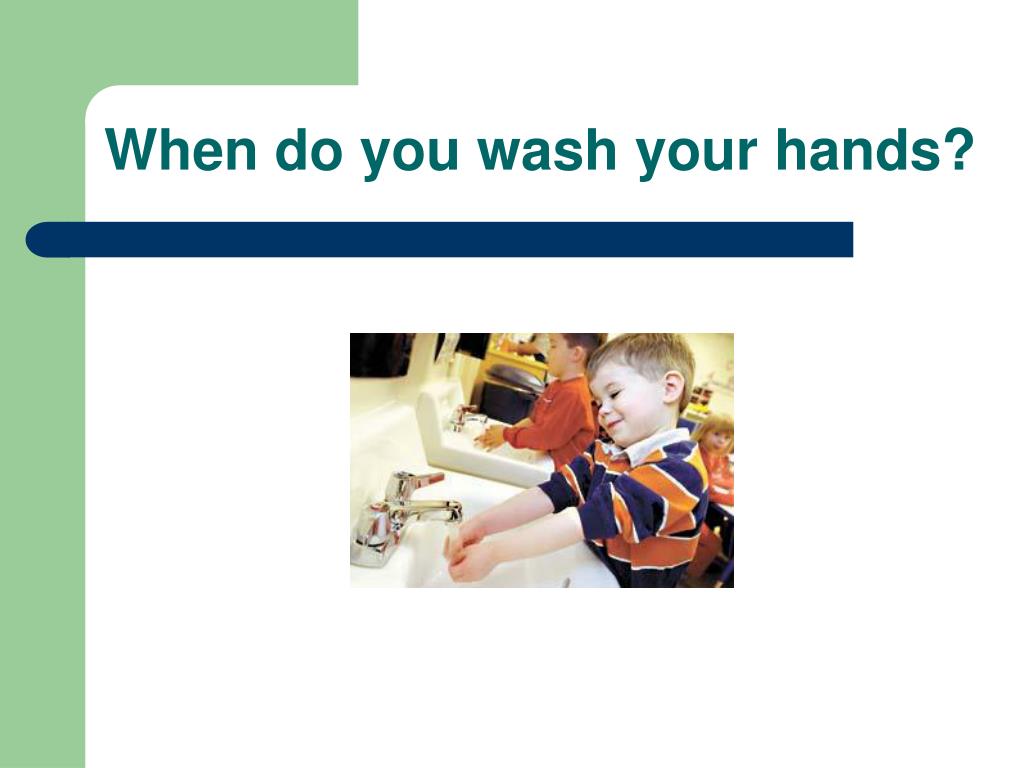 When do you wash your hands?